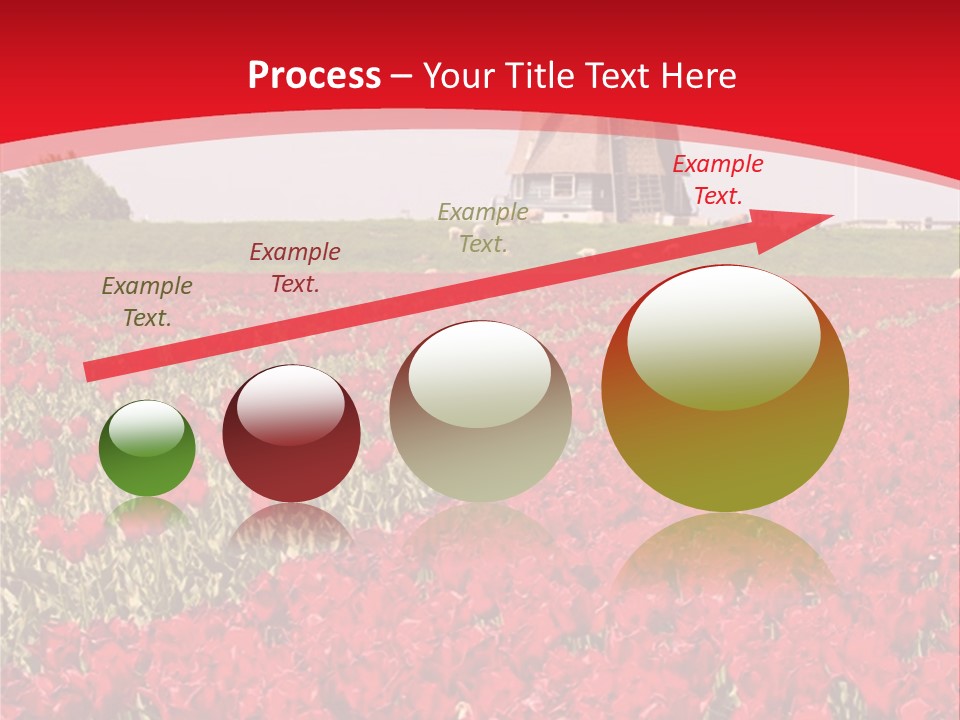 Process – Your Title Text Here

Example Text.

Example Text.

Example Text.

Example Text.